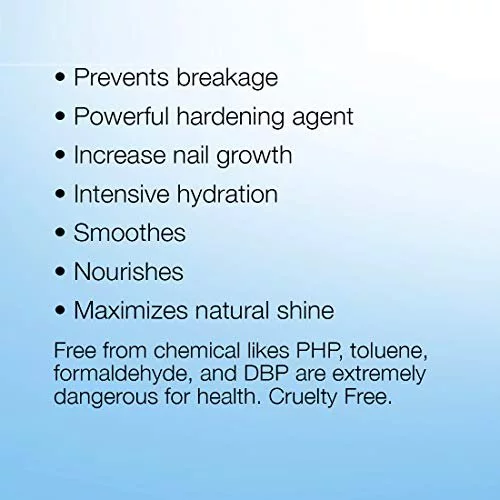 • Prevents breakage
• Powerful hardening agent
• Increase nail growth
• Intensive hydration
• Smoothes
• Nourishes
• Maximizes natural shine

Free from chemical likes PHP, toluene, formaldehyde, and DBP are extremely dangerous for health. Cruelty Free.